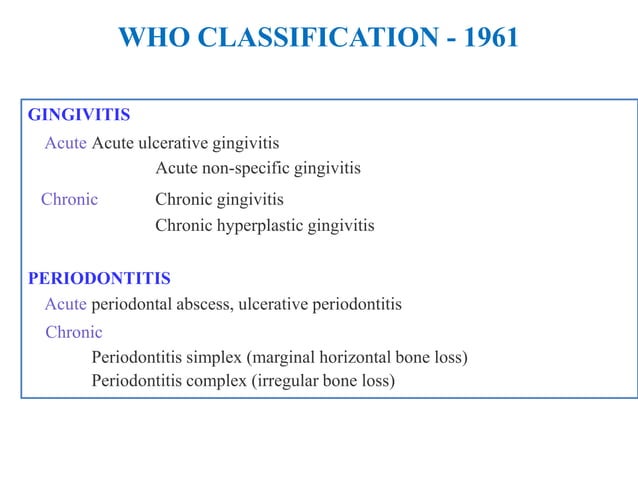 WHO CLASSIFICATION - 1961

GINGIVITIS

Acute Acute ulcerative gingivitis

Acute non-specific gingivitis

Chronic Chronic gingivitis

Chronic hyperplastic gingivitis

PERIODONTITIS

Acute periodontal abscess, ulcerative periodontitis

Chronic

Periodontitis simplex (marginal horizontal bone loss)

Periodontitis complex (irregular bone loss)